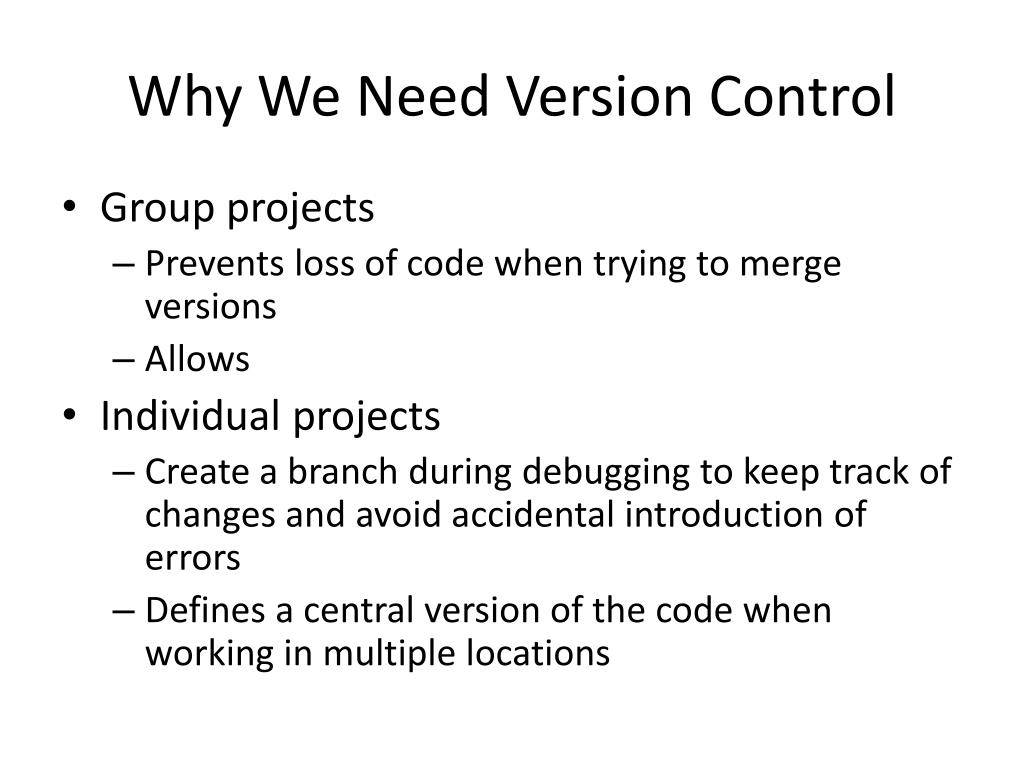 Why We Need Version Control

• Group projects
  – Prevents loss of code when trying to merge versions
  – Allows
• Individual projects
  – Create a branch during debugging to keep track of changes and avoid accidental introduction of errors
  – Defines a central version of the code when working in multiple locations